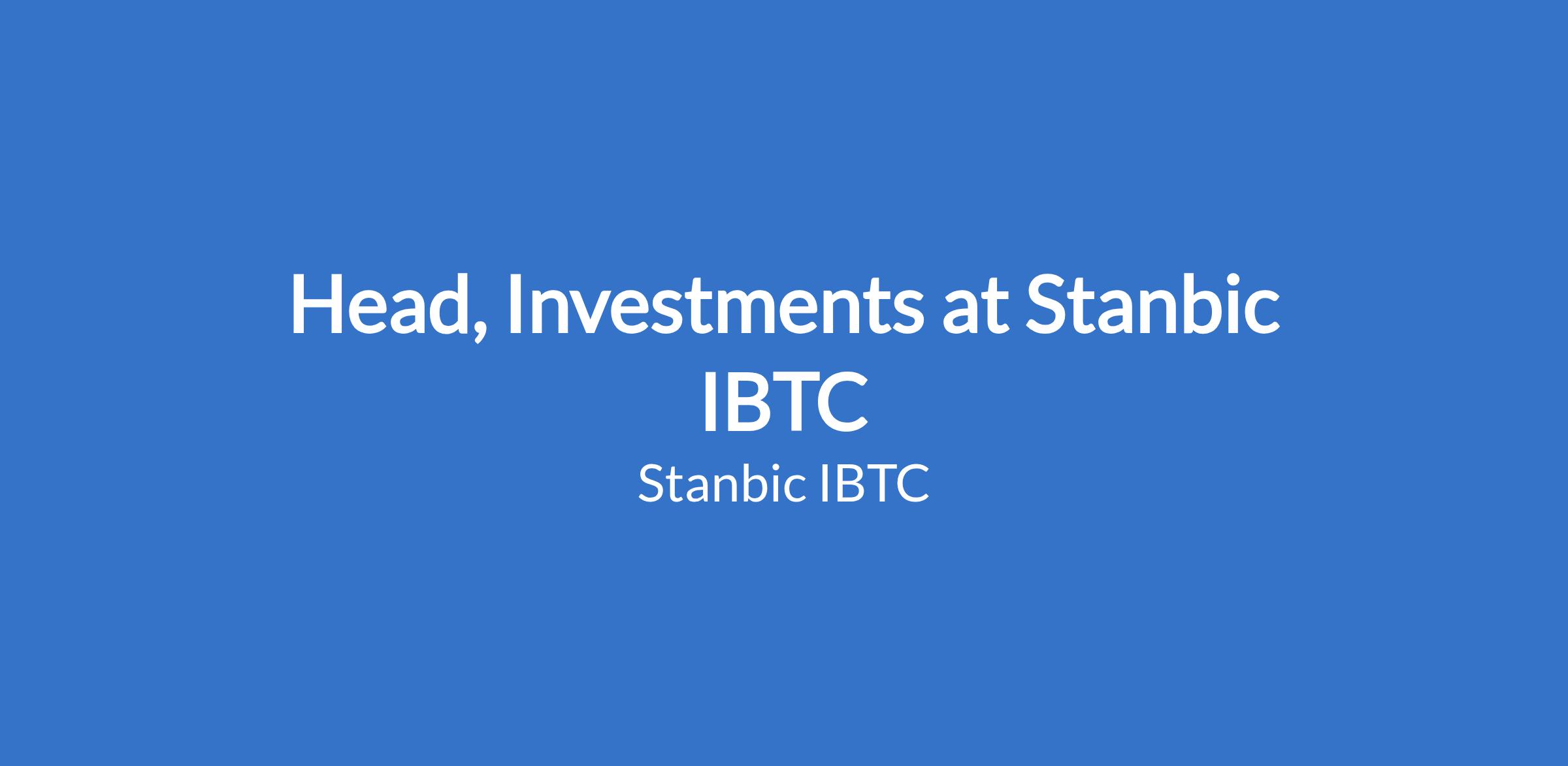 Head, Investments at Stanbic IBTC

Stanbic IBTC